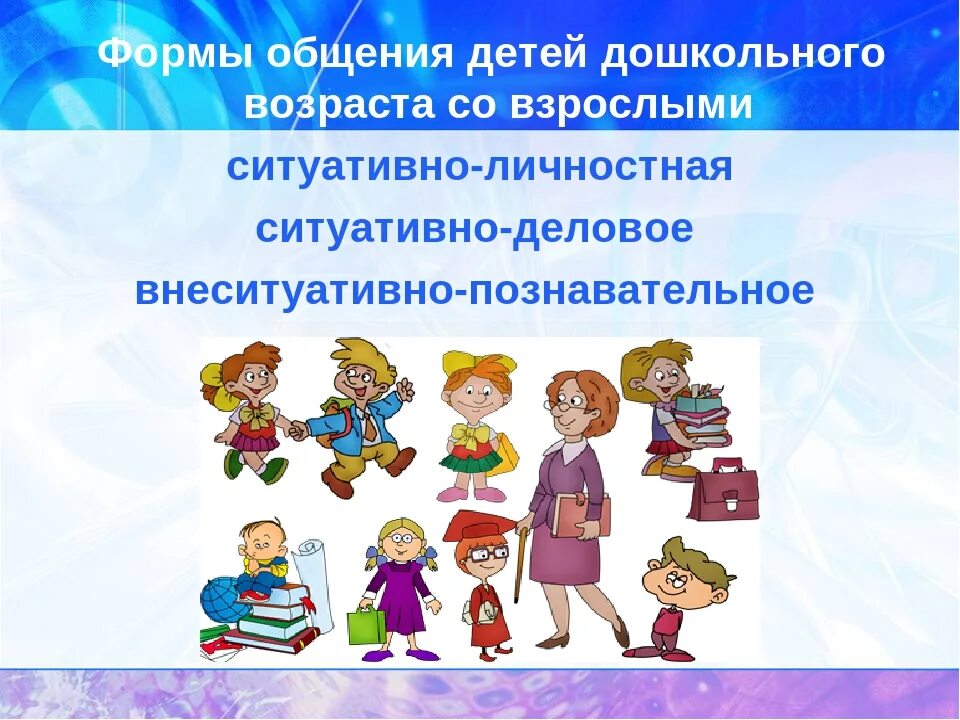 Формы общения детей дошкольного возраста со взрослыми

ситуативно-личностная

ситуативно-деловое

внеситуативно-познавательное